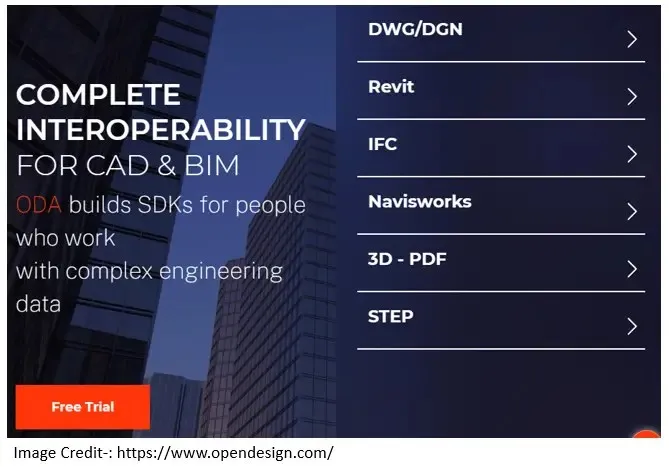 COMPLETE INTEROPERABILITY FOR CAD & BIM

ODA builds SDKs for people who work with complex engineering data

Free Trial

DWG/DGN
Revit
IFC
Navisworks
3D - PDF
STEP

Image Credit-: https://www.opendesign.com/